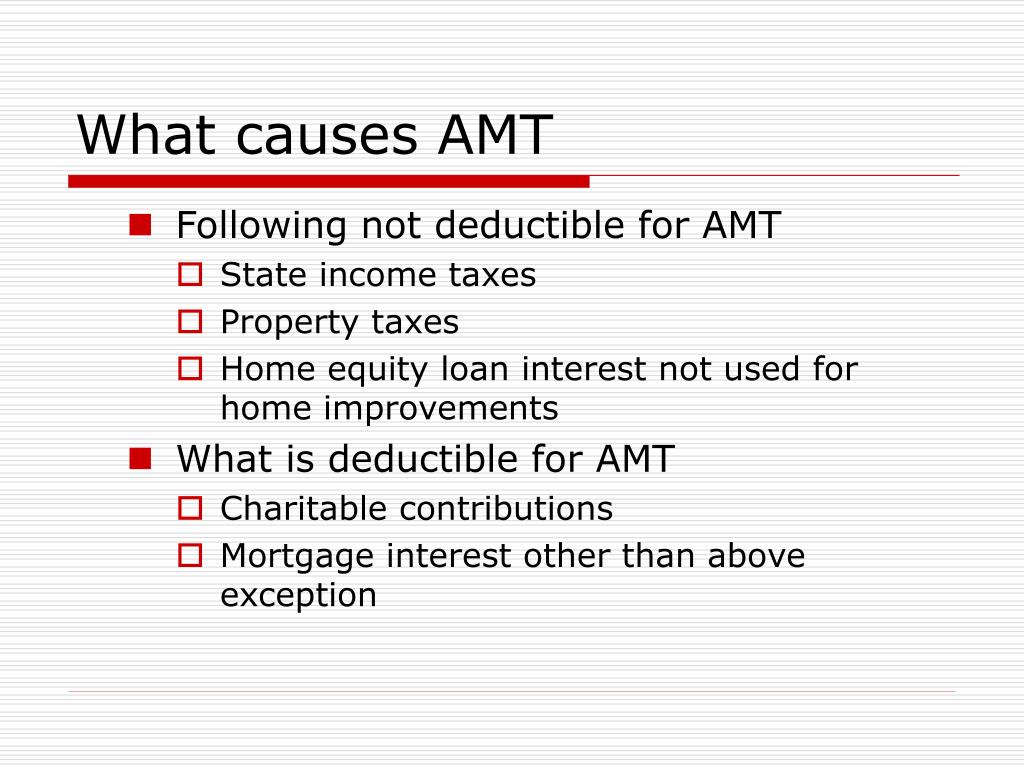 What causes AMT

- Following not deductible for AMT
  - State income taxes
  - Property taxes
  - Home equity loan interest not used for home improvements
- What is deductible for AMT
  - Charitable contributions
  - Mortgage interest other than above exception